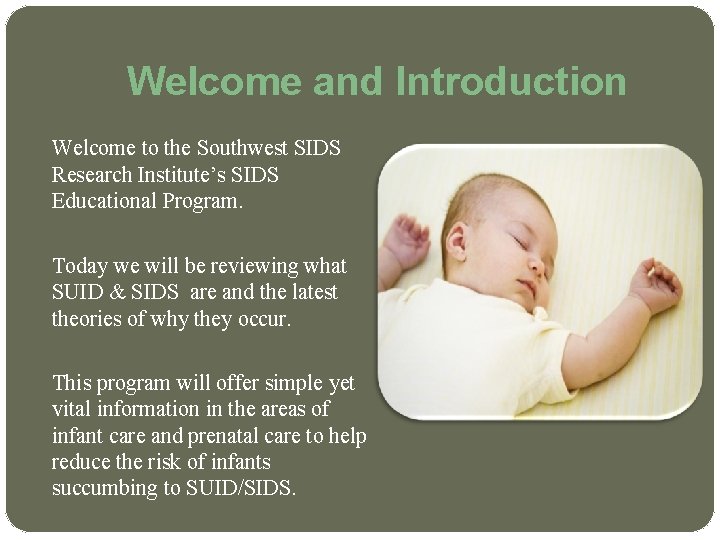 Welcome and Introduction

Welcome to the Southwest SIDS Research Institute's SIDS Educational Program.

Today we will be reviewing what SUID & SIDS are and the latest theories of why they occur.

This program will offer simple yet vital information in the areas of infant care and prenatal care to help reduce the risk of infants succumbing to SUID/SIDS.